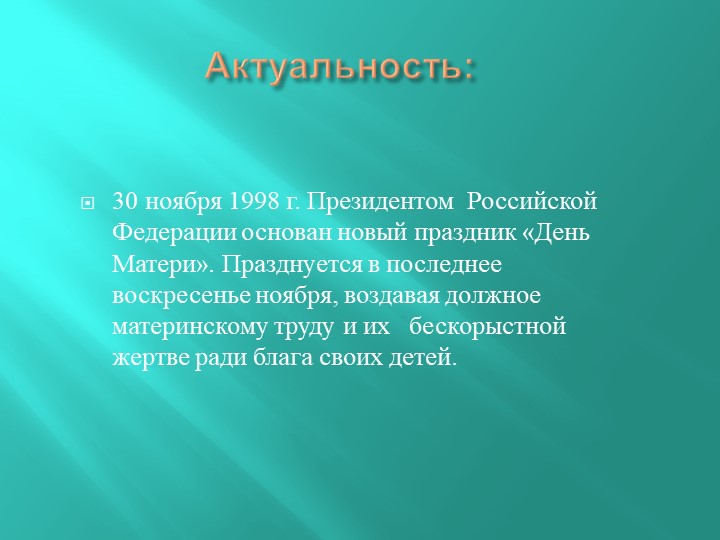 Актуальность:

30 ноября 1998 г. Президентом Российской Федерации основан новый праздник «День Матери». Празднуется в последнее воскресенье ноября, воздавая должное материнскому труду и их бескорыстной жертве ради блага своих детей.